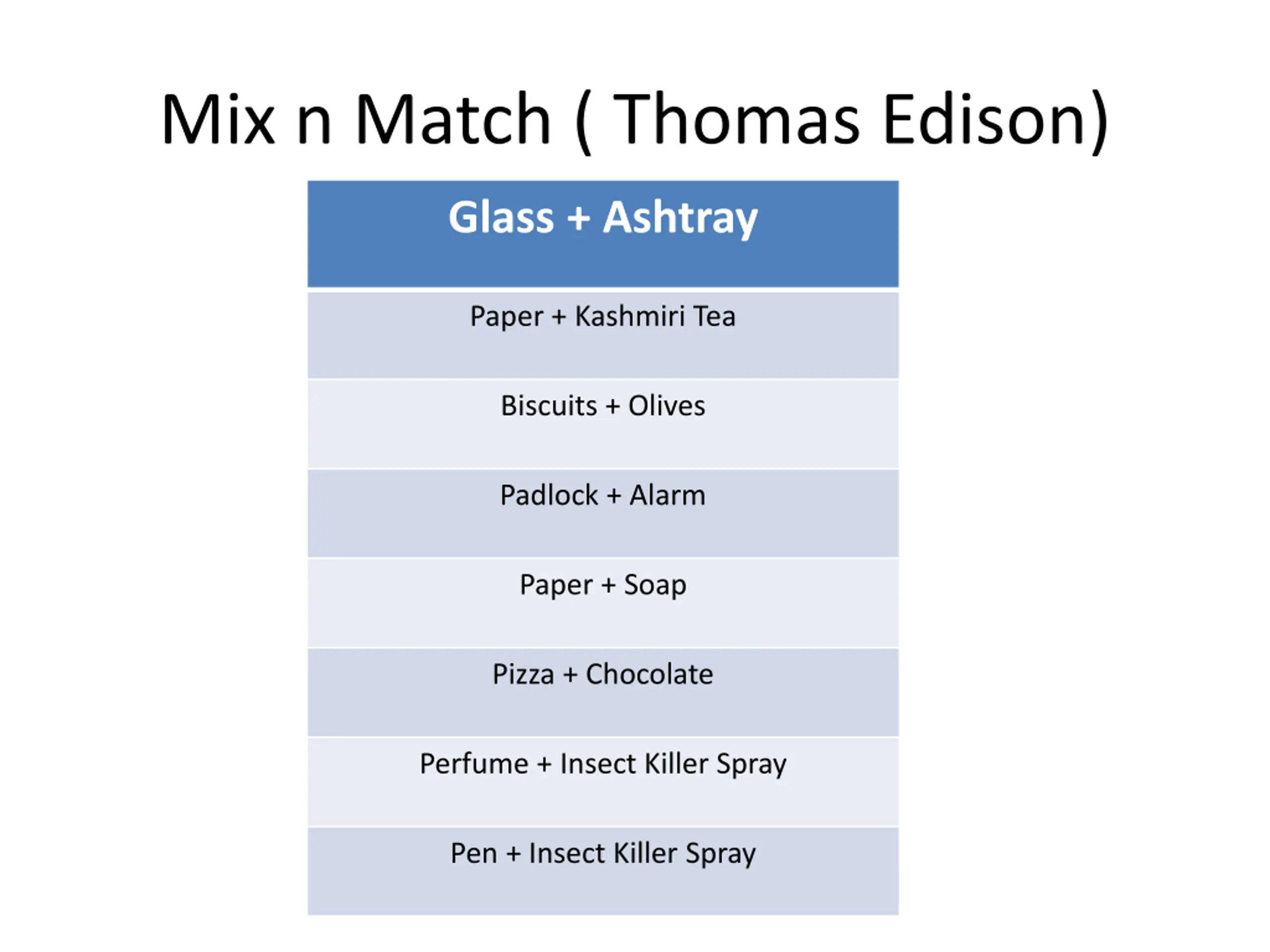 Mix n Match ( Thomas Edison)

| Glass + Ashtray |
|---|
| Paper + Kashmiri Tea |
| Biscuits + Olives |
| Padlock + Alarm |
| Paper + Soap |
| Pizza + Chocolate |
| Perfume + Insect Killer Spray |
| Pen + Insect Killer Spray |